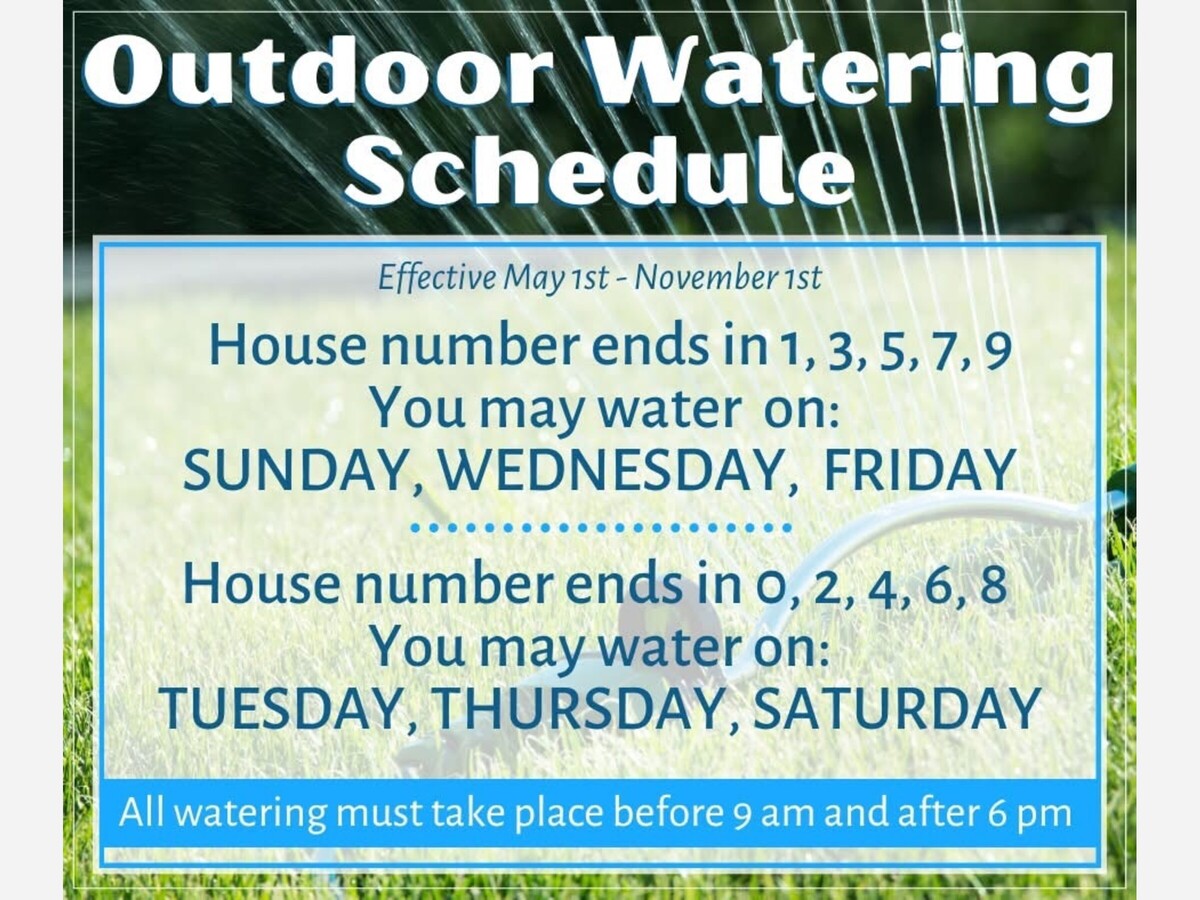 Outdoor Watering Schedule

Effective May 1st - November 1st

House number ends in 1, 3, 5, 7, 9
You may water on:
SUNDAY, WEDNESDAY, FRIDAY

House number ends in 0, 2, 4, 6, 8
You may water on:
TUESDAY, THURSDAY, SATURDAY

All watering must take place before 9 am and after 6 pm